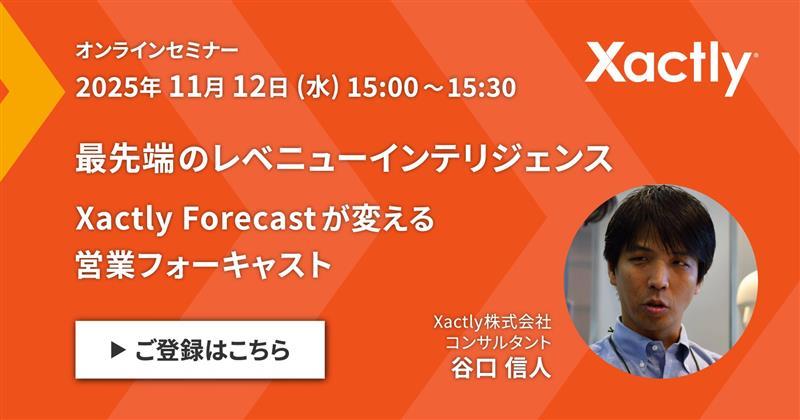 オンラインセミナー
2025年 11月 12日 (水) 15:00～15:30

Xactly

最先端のレベニューインテリジェンス

Xactly Forecastが変える
営業フォーキャスト

▶ ご登録はこちら

Xactly株式会社
コンサルタント
谷口 信人